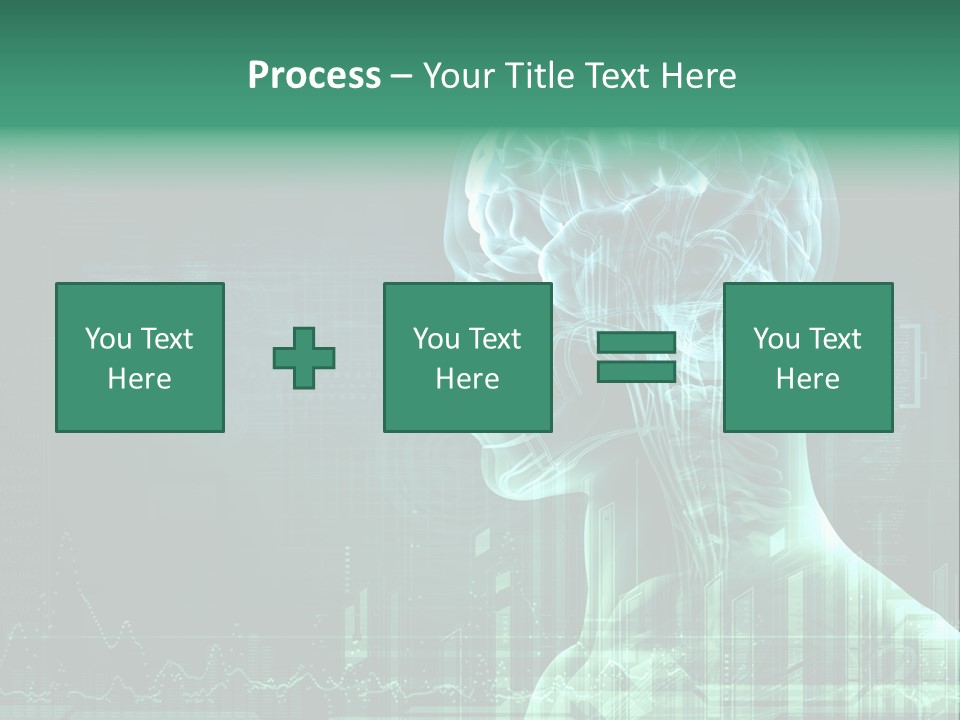 Process – Your Title Text Here

You Text Here

You Text Here

You Text Here